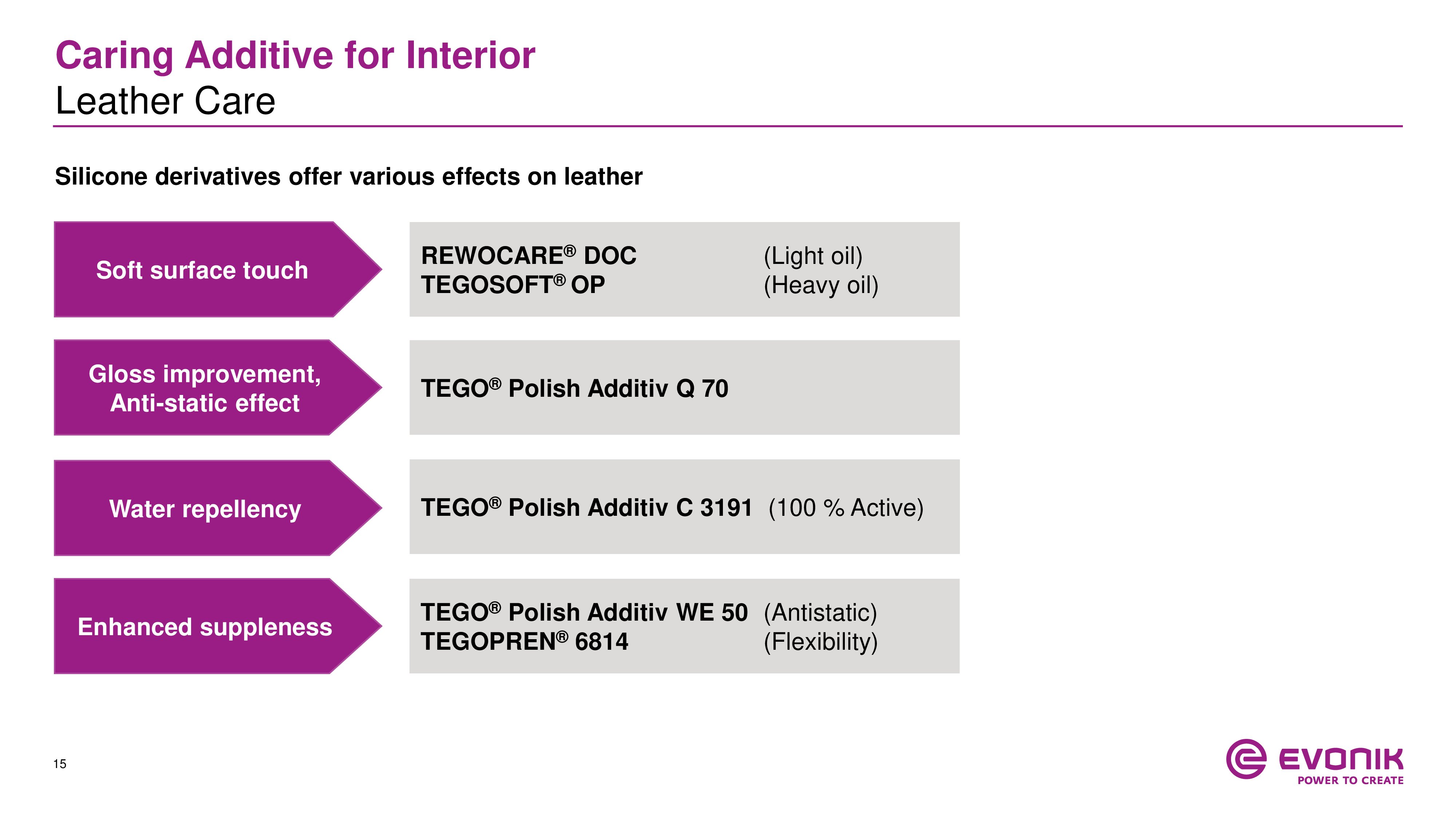 Caring Additive for Interior
Leather Care

Silicone derivatives offer various effects on leather

Soft surface touch

REWOCARE® DOC (Light oil)
TEGOSOFT® OP (Heavy oil)

Gloss improvement, Anti-static effect

TEGO® Polish Additiv Q 70

Water repellency

TEGO® Polish Additiv C 3191 (100 % Active)

Enhanced suppleness

TEGO® Polish Additiv WE 50 (Antistatic)
TEGOPREN® 6814 (Flexibility)

15

EVONIK
POWER TO CREATE